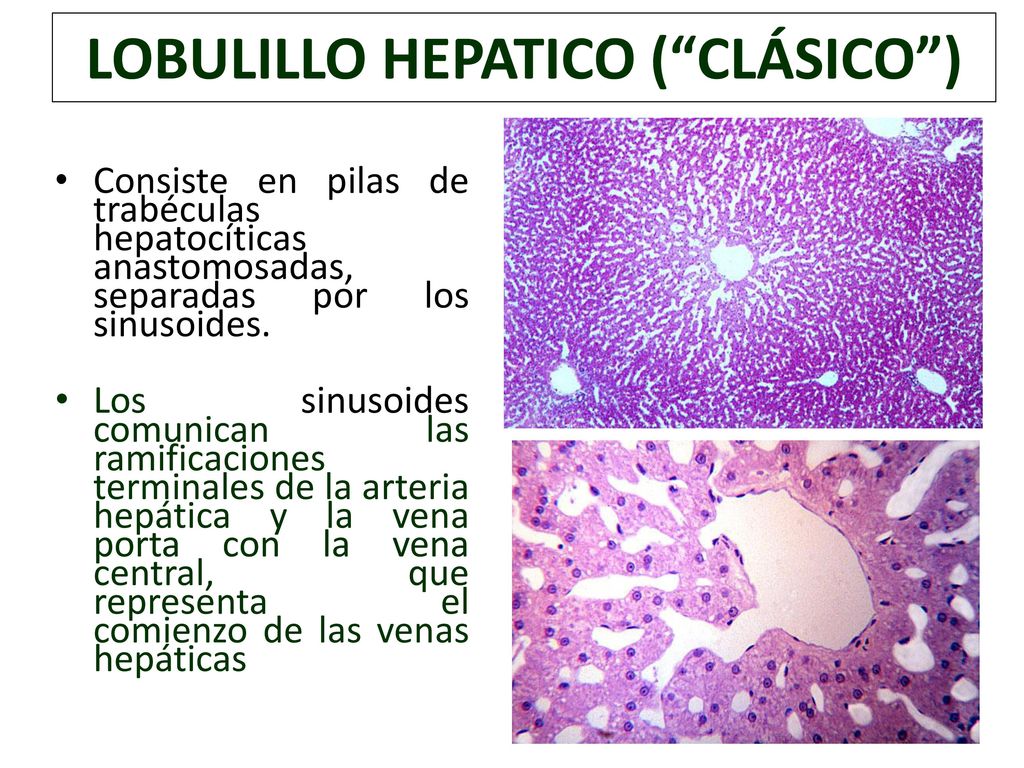 LOBULILLO HEPATICO (“CLÁSICO”)

• Consiste en pilas de trabéculas hepatocíticas anastomosadas, separadas por los sinusoides.

• Los sinusoides comunican las ramificaciones terminales de la arteria hepática y la vena porta con la vena central, que representa el comienzo de las venas hepáticas